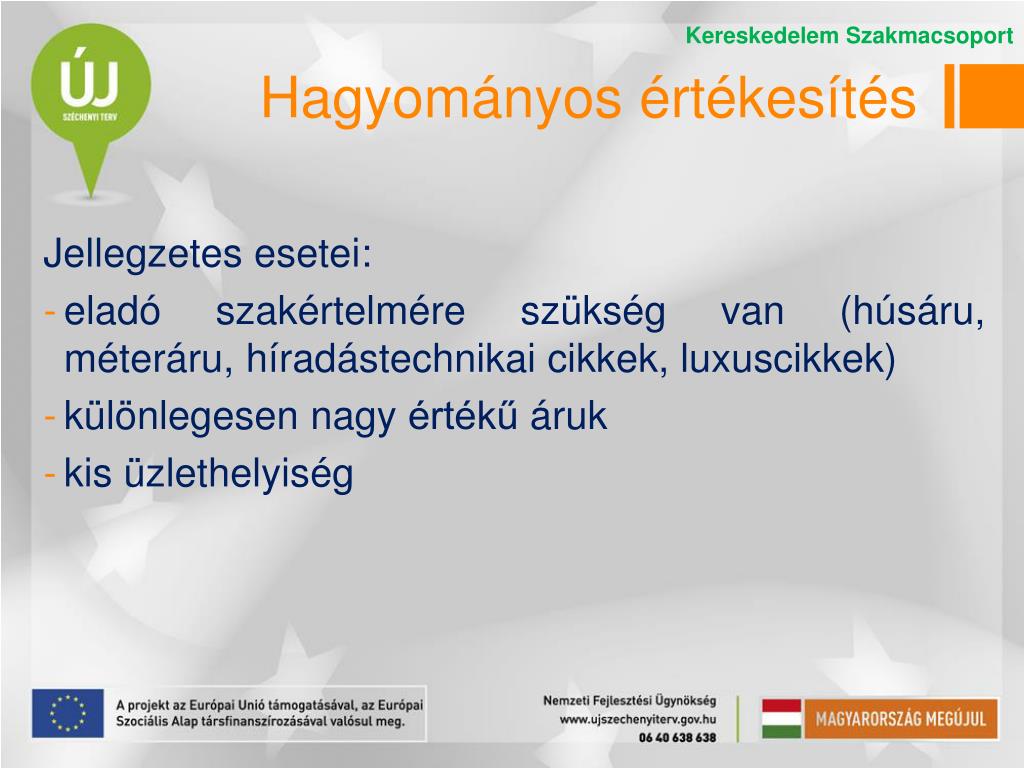 ÚJ
SZÉCHENYI TERV

Kereskedelem Szakmacsoport

Hagyományos értékesítés

Jellegzetes esetei:
- eladó szakértelmére szükség van (húsáru, méteráru, híradástechnikai cikkek, luxuscikkek)
- különlegesen nagy értékű áruk
- kis üzlethelyiség

A projekt az Európai Unió támogatásával, az Európai Szociális Alap társfinanszírozásával valósul meg.

Nemzeti Fejlesztési Ügynökség
www.ujszechenyiterv.gov.hu
06 40 638 638

MAGYARORSZÁG MEGÚJUL